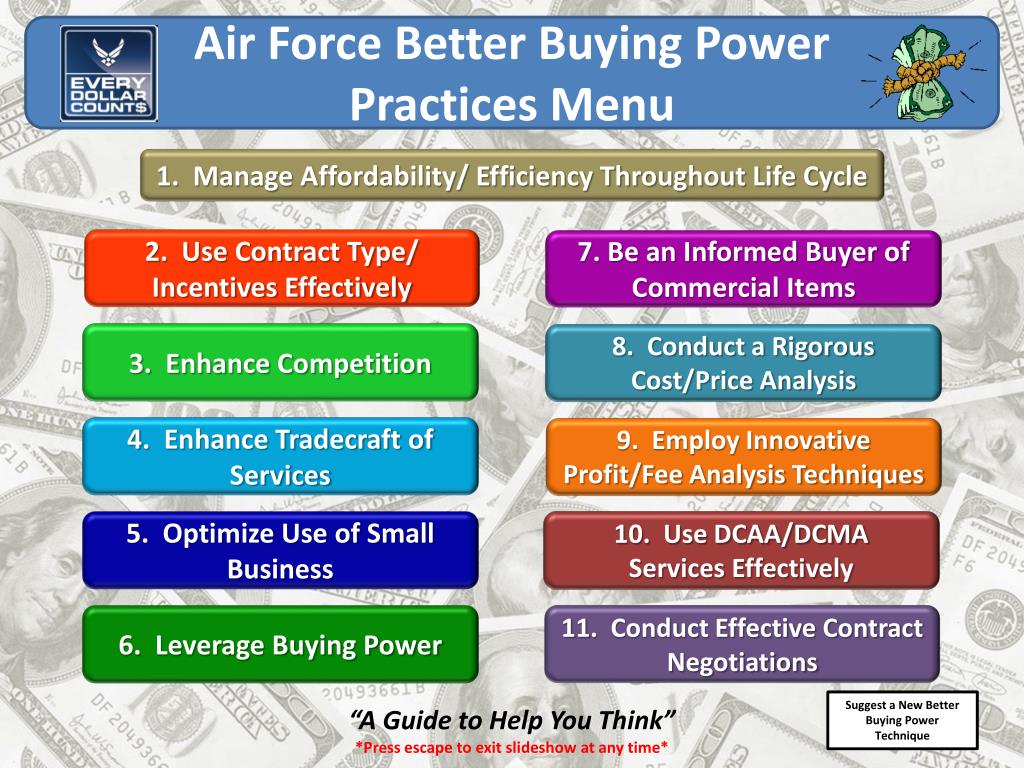 EVERY DOLLAR COUNTS

Air Force Better Buying Power Practices Menu

1. Manage Affordability/ Efficiency Throughout Life Cycle

2. Use Contract Type/ Incentives Effectively

3. Enhance Competition

4. Enhance Tradecraft of Services

5. Optimize Use of Small Business

6. Leverage Buying Power

7. Be an Informed Buyer of Commercial Items

8. Conduct a Rigorous Cost/Price Analysis

9. Employ Innovative Profit/Fee Analysis Techniques

10. Use DCAA/DCMA Services Effectively

11. Conduct Effective Contract Negotiations

"A Guide to Help You Think"

*Press escape to exit slideshow at any time*

Suggest a New Better Buying Power Technique